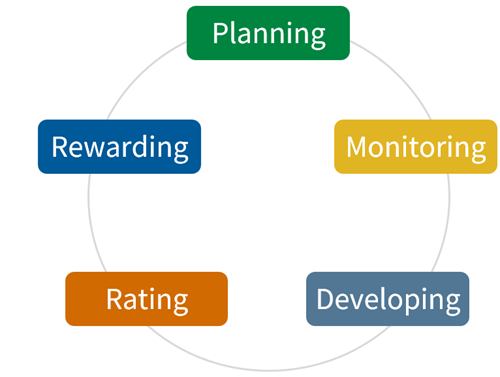 Planning

Monitoring

Developing

Rating

Rewarding